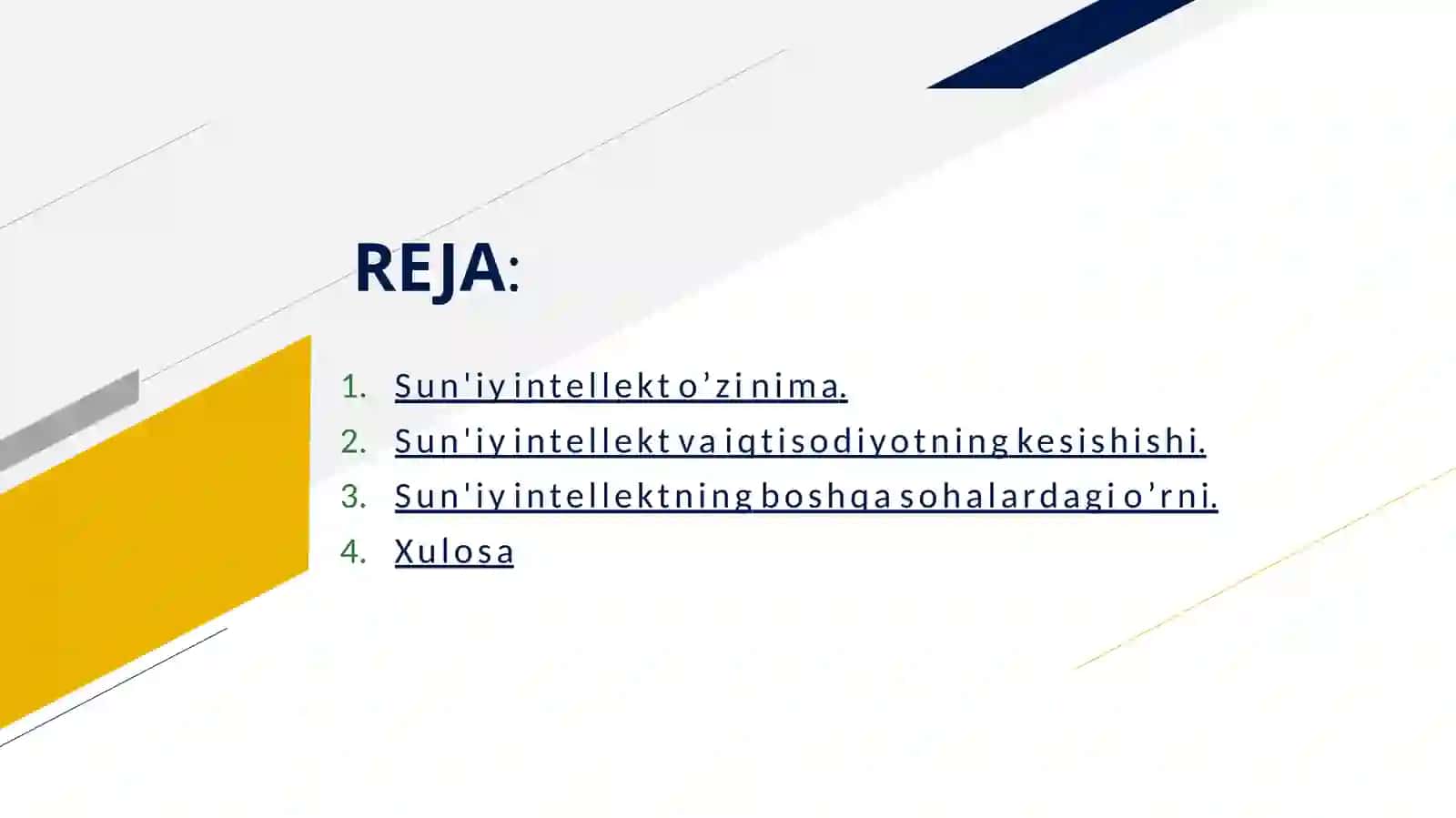 REJA:

1. Sun'iy intellekt o'zi nima.
2. Sun'iy intellekt va iqtisodiyotning kesishishi.
3. Sun'iy intellektning boshqa sohalardagi o'rni.
4. Xulosa